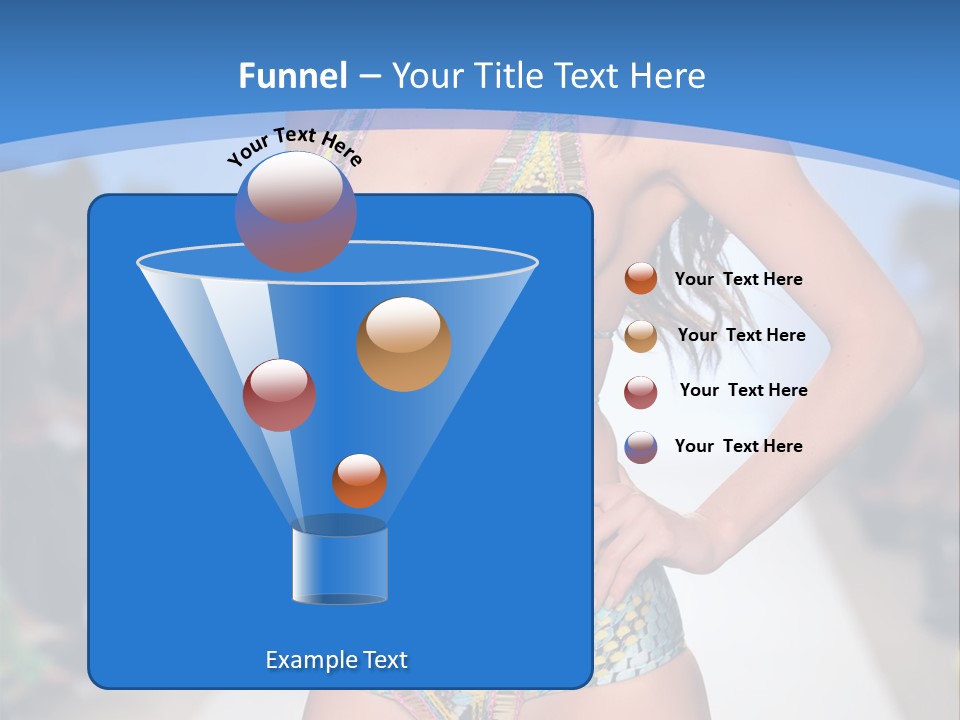 Funnel – Your Title Text Here

Your Text Here

Example Text

Your Text Here

Your Text Here

Your Text Here

Your Text Here